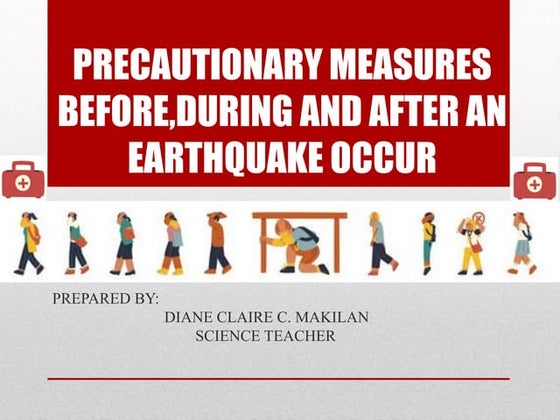 PRECAUTIONARY MEASURES BEFORE,DURING AND AFTER AN EARTHQUAKE OCCUR

PREPARED BY:

DIANE CLAIRE C. MAKILAN
SCIENCE TEACHER